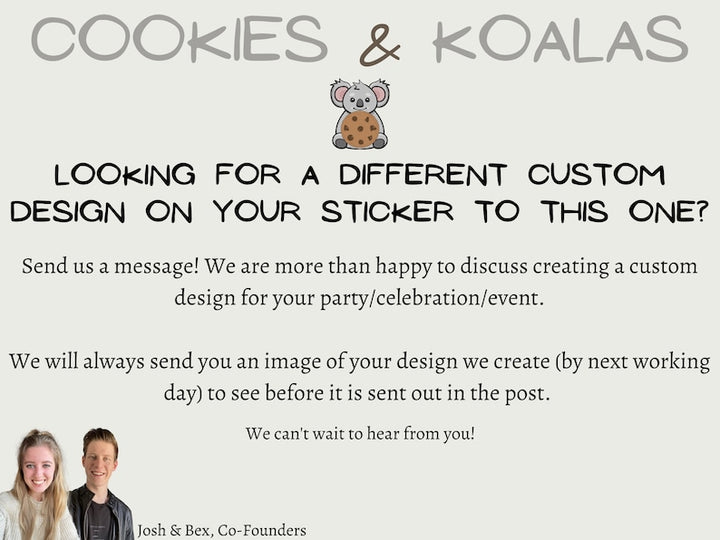 COOKIES & KOALAS

LOOKING FOR A DIFFERENT CUSTOM DESIGN ON YOUR STICKER TO THIS ONE?

Send us a message! We are more than happy to discuss creating a custom design for your party/celebration/event.

We will always send you an image of your design we create (by next working day) to see before it is sent out in the post.

We can't wait to hear from you!

Josh & Bex, Co-Founders